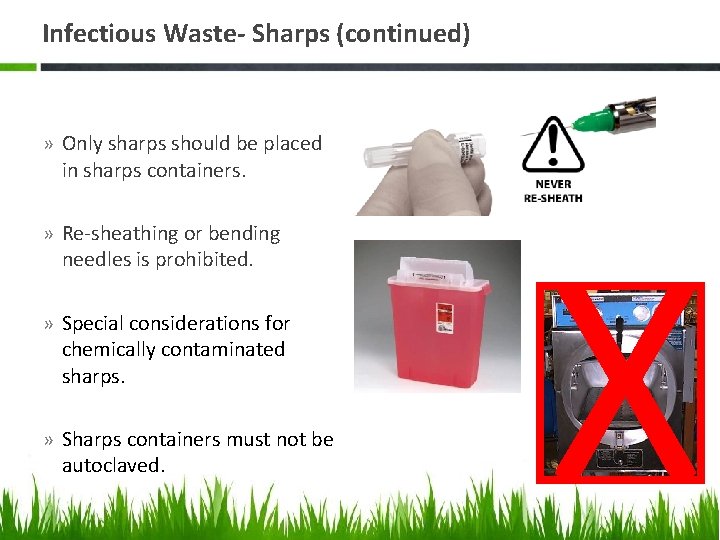 Infectious Waste- Sharps (continued)

» Only sharps should be placed in sharps containers.

» Re-sheathing or bending needles is prohibited.

» Special considerations for chemically contaminated sharps.

» Sharps containers must not be autoclaved.

NEVER RE-SHEATH